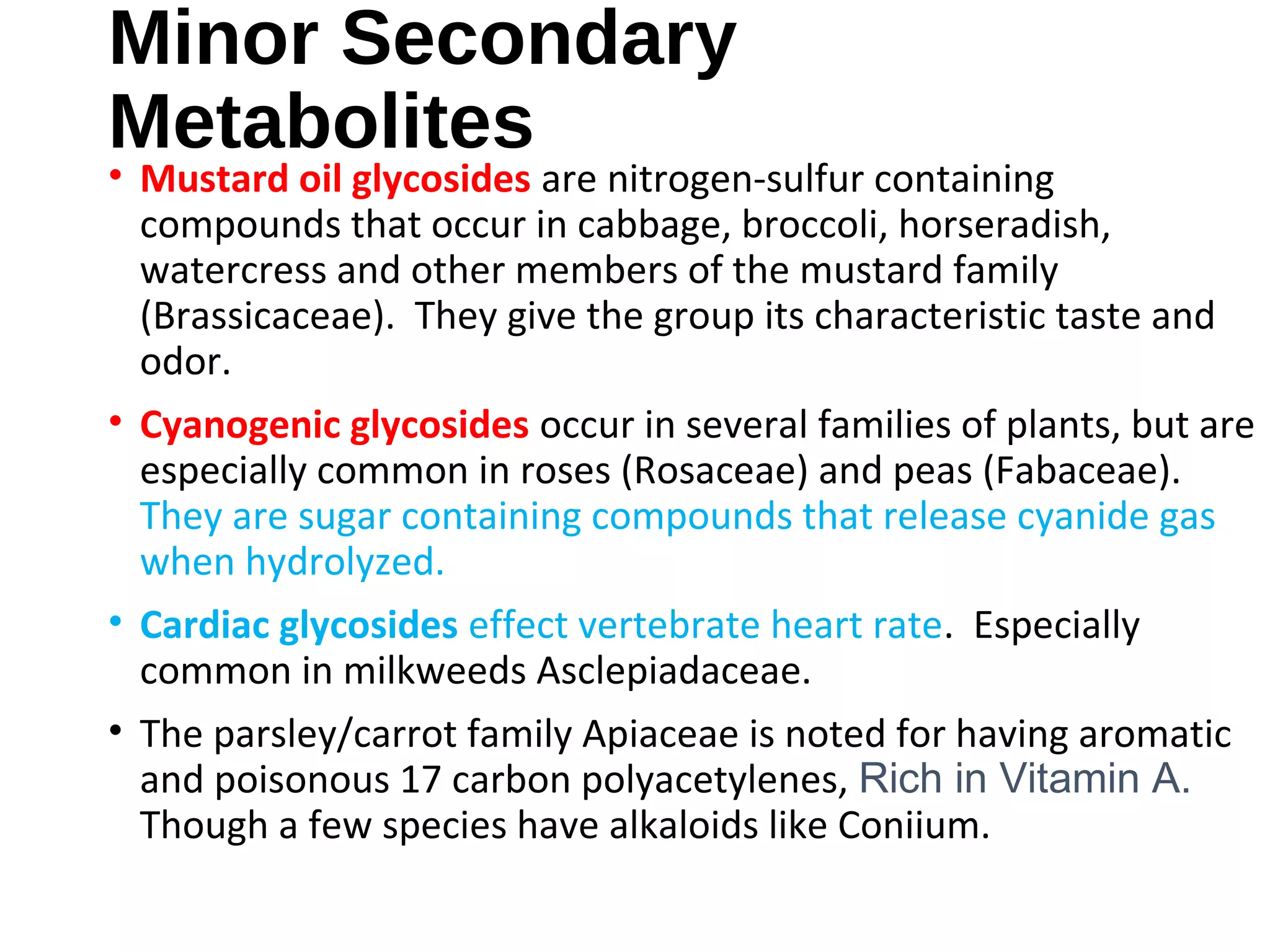 Minor Secondary Metabolites

• Mustard oil glycosides are nitrogen-sulfur containing compounds that occur in cabbage, broccoli, horseradish, watercress and other members of the mustard family (Brassicaceae). They give the group its characteristic taste and odor.

• Cyanogenic glycosides occur in several families of plants, but are especially common in roses (Rosaceae) and peas (Fabaceae). They are sugar containing compounds that release cyanide gas when hydrolyzed.

• Cardiac glycosides effect vertebrate heart rate. Especially common in milkweeds Asclepiadaceae.

• The parsley/carrot family Apiaceae is noted for having aromatic and poisonous 17 carbon polyacetylenes, Rich in Vitamin A. Though a few species have alkaloids like Coniium.